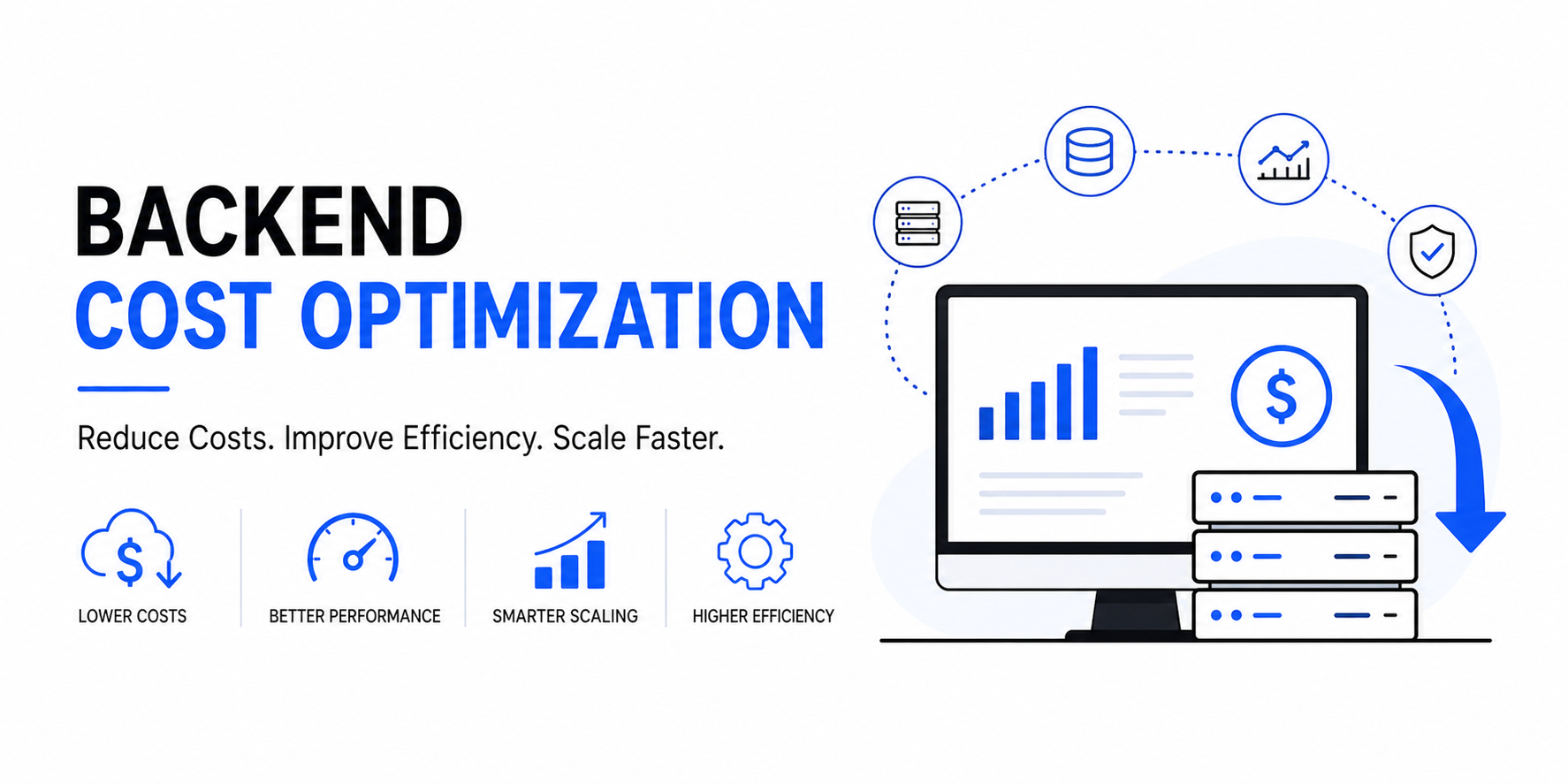 BACKEND
COST OPTIMIZATION

Reduce Costs. Improve Efficiency. Scale Faster.

LOWER COSTS
BETTER PERFORMANCE
SMARTER SCALING
HIGHER EFFICIENCY

$
$